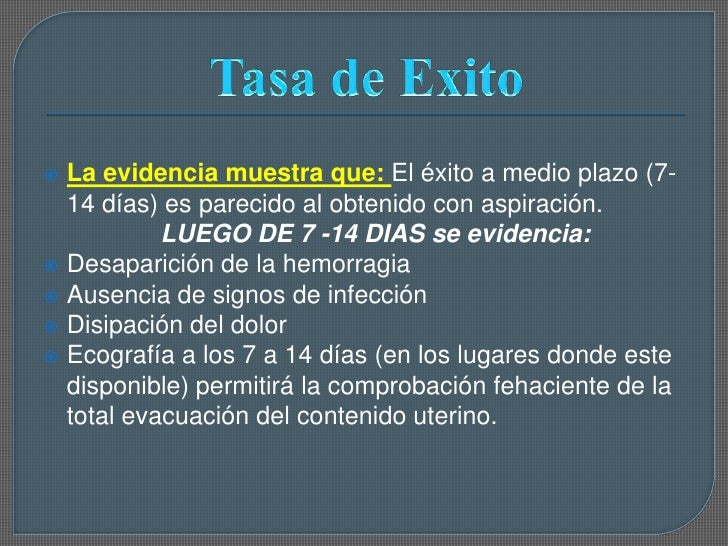 Tasa de Exito

La evidencia muestra que: El éxito a medio plazo (7-14 días) es parecido al obtenido con aspiración.

LUEGO DE 7 -14 DIAS se evidencia:

Desaparición de la hemorragia

Ausencia de signos de infección

Disipación del dolor

Ecografía a los 7 a 14 días (en los lugares donde este disponible) permitirá la comprobación fehaciente de la total evacuación del contenido uterino.